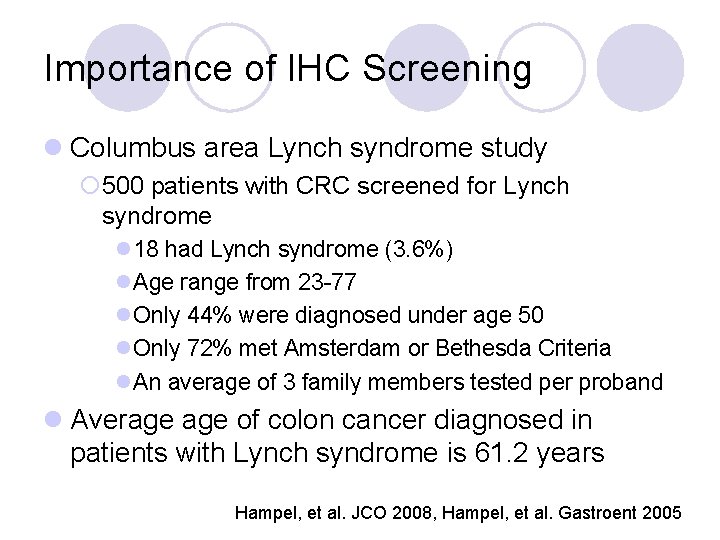 Importance of IHC Screening

Columbus area Lynch syndrome study

500 patients with CRC screened for Lynch syndrome

18 had Lynch syndrome (3.6%)

Age range from 23-77

Only 44% were diagnosed under age 50

Only 72% met Amsterdam or Bethesda Criteria

An average of 3 family members tested per proband

Average age of colon cancer diagnosed in patients with Lynch syndrome is 61.2 years

Hampel, et al. JCO 2008, Hampel, et al. Gastroent 2005